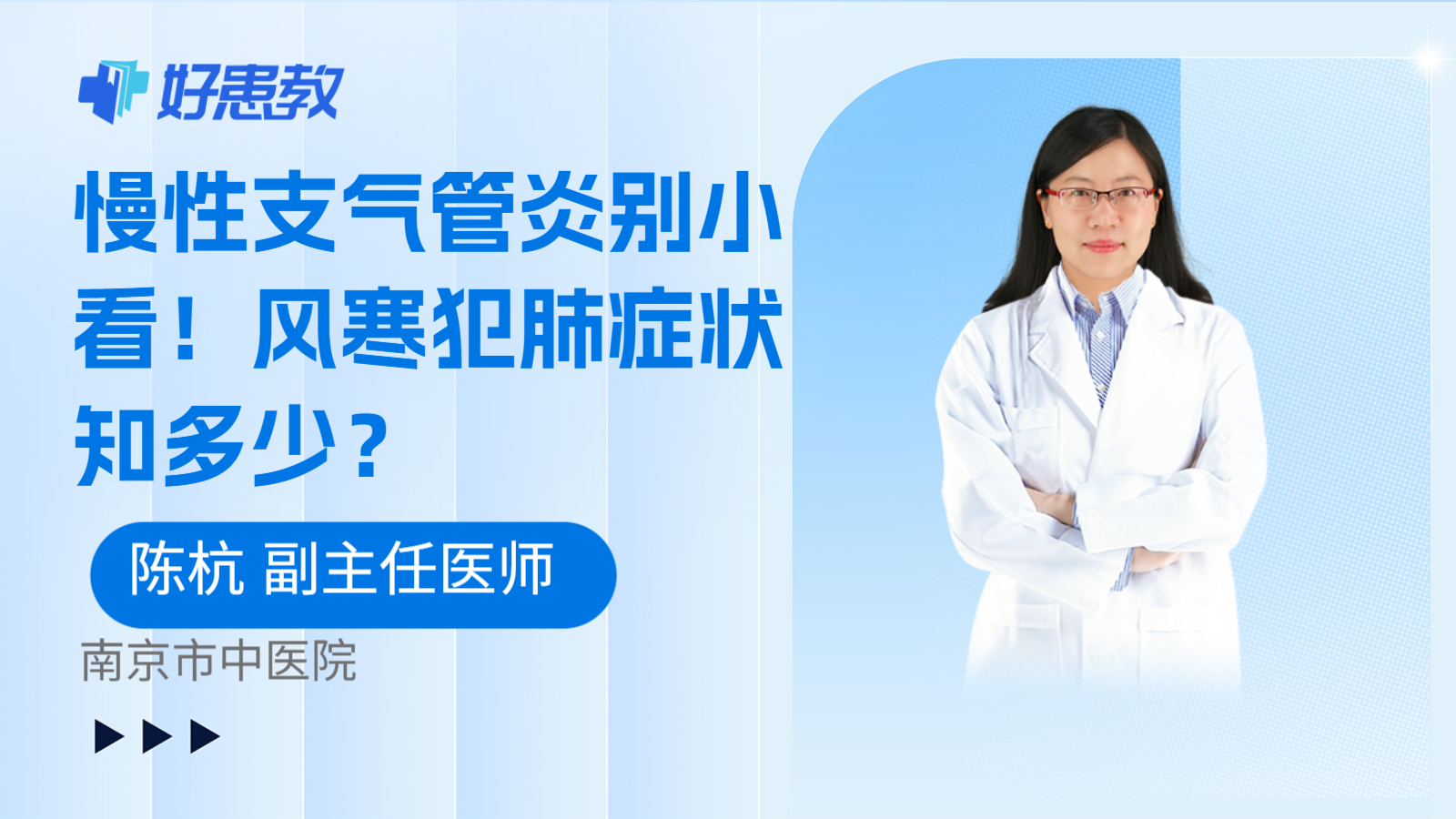 好患教

慢性支气管炎别小看！风寒犯肺症状知多少？

陈杭 副主任医师

南京市中医院